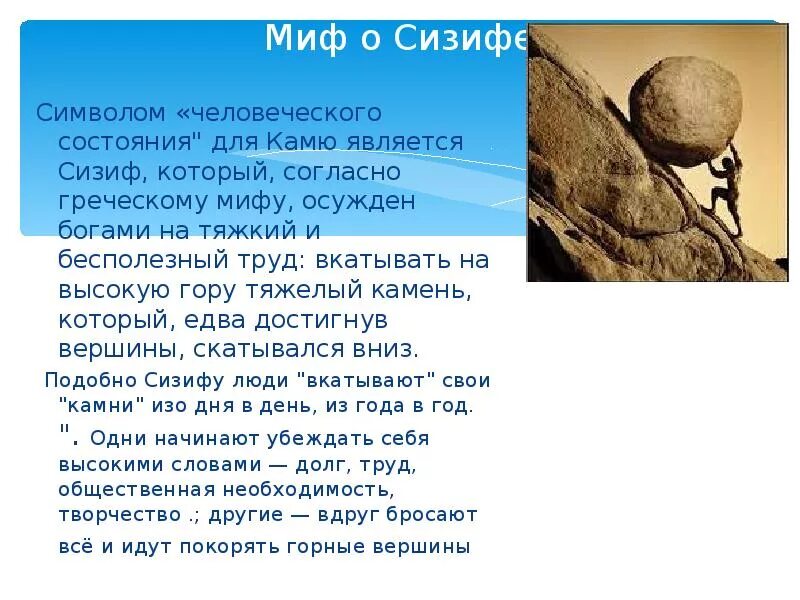 Миф о Сизифе

Символом «человеческого состояния" для Камю является Сизиф, который, согласно греческому мифу, осужден богами на тяжкий и бесполезный труд: вкатывать на высокую гору тяжелый камень, который, едва достигнув вершины, скатывался вниз.

Подобно Сизифу люди "вкатывают" свои "камни" изо дня в день, из года в год. ". Одни начинают убеждать себя высокими словами — долг, труд, общественная необходимость, творчество .; другие — вдруг бросают всё и идут покорять горные вершины